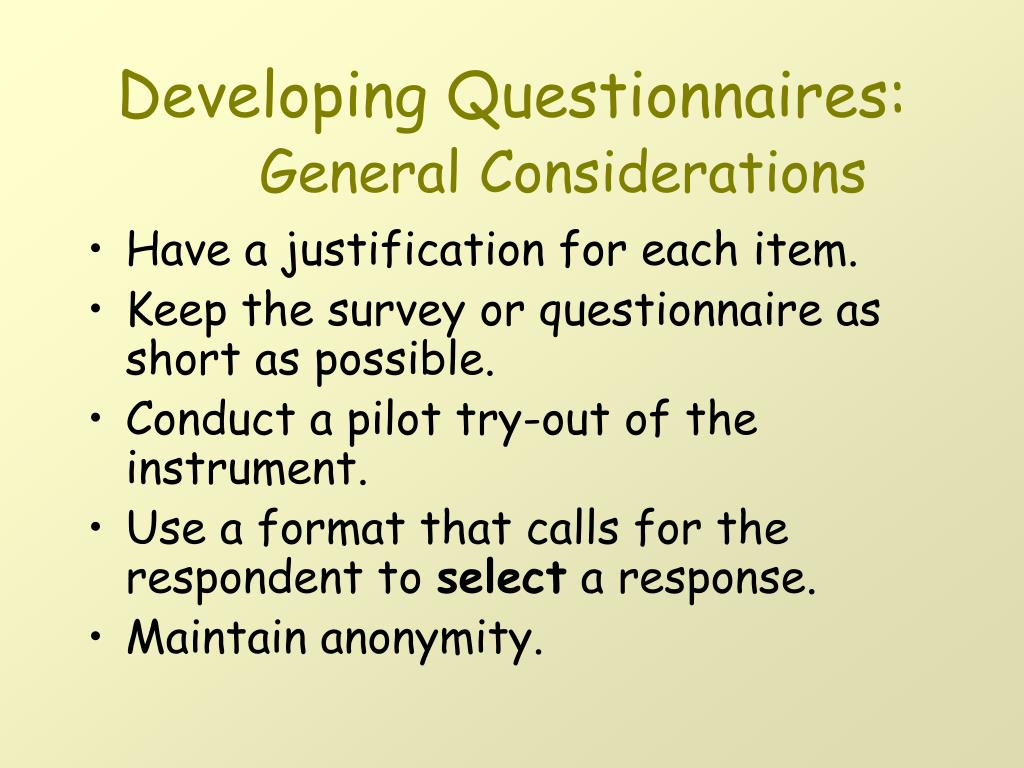 Developing Questionnaires:
General Considerations

• Have a justification for each item.
• Keep the survey or questionnaire as short as possible.
• Conduct a pilot try-out of the instrument.
• Use a format that calls for the respondent to select a response.
• Maintain anonymity.